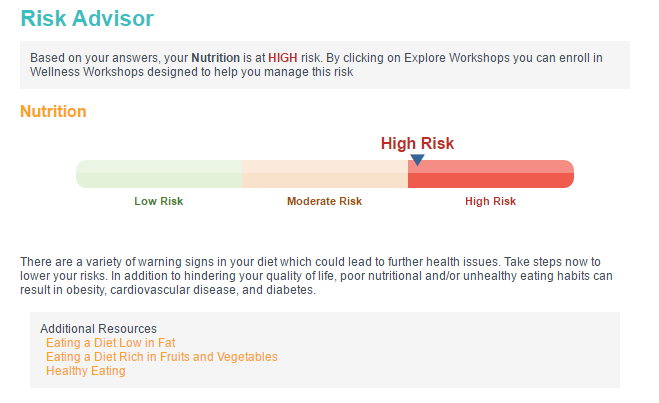 Risk Advisor

Based on your answers, your Nutrition is at HIGH risk. By clicking on Explore Workshops you can enroll in Wellness Workshops designed to help you manage this risk

Nutrition

High Risk

Low Risk

Moderate Risk

High Risk

There are a variety of warning signs in your diet which could lead to further health issues. Take steps now to lower your risks. In addition to hindering your quality of life, poor nutritional and/or unhealthy eating habits can result in obesity, cardiovascular disease, and diabetes.

Additional Resources
Eating a Diet Low in Fat
Eating a Diet Rich in Fruits and Vegetables
Healthy Eating